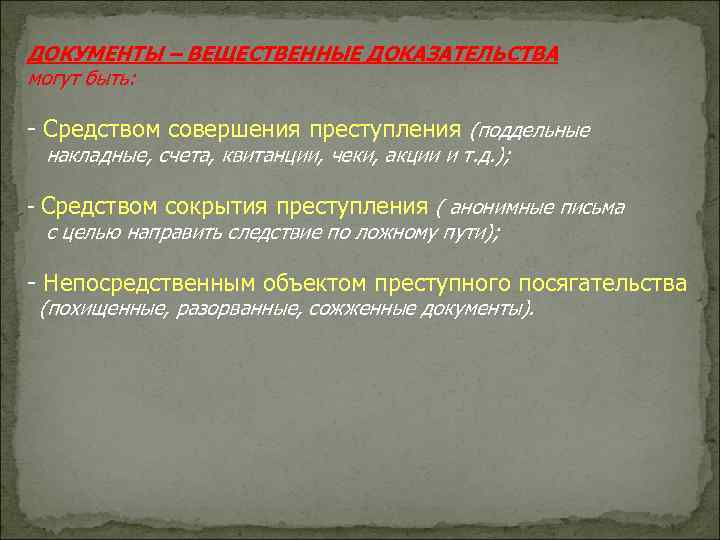 ДОКУМЕНТЫ – ВЕЩЕСТВЕННЫЕ ДОКАЗАТЕЛЬСТВА могут быть:

- Средством совершения преступления (поддельные накладные, счета, квитанции, чеки, акции и т.д.);

- Средством сокрытия преступления ( анонимные письма с целью направить следствие по ложному пути);

- Непосредственным объектом преступного посягательства (похищенные, разорванные, сожженные документы).